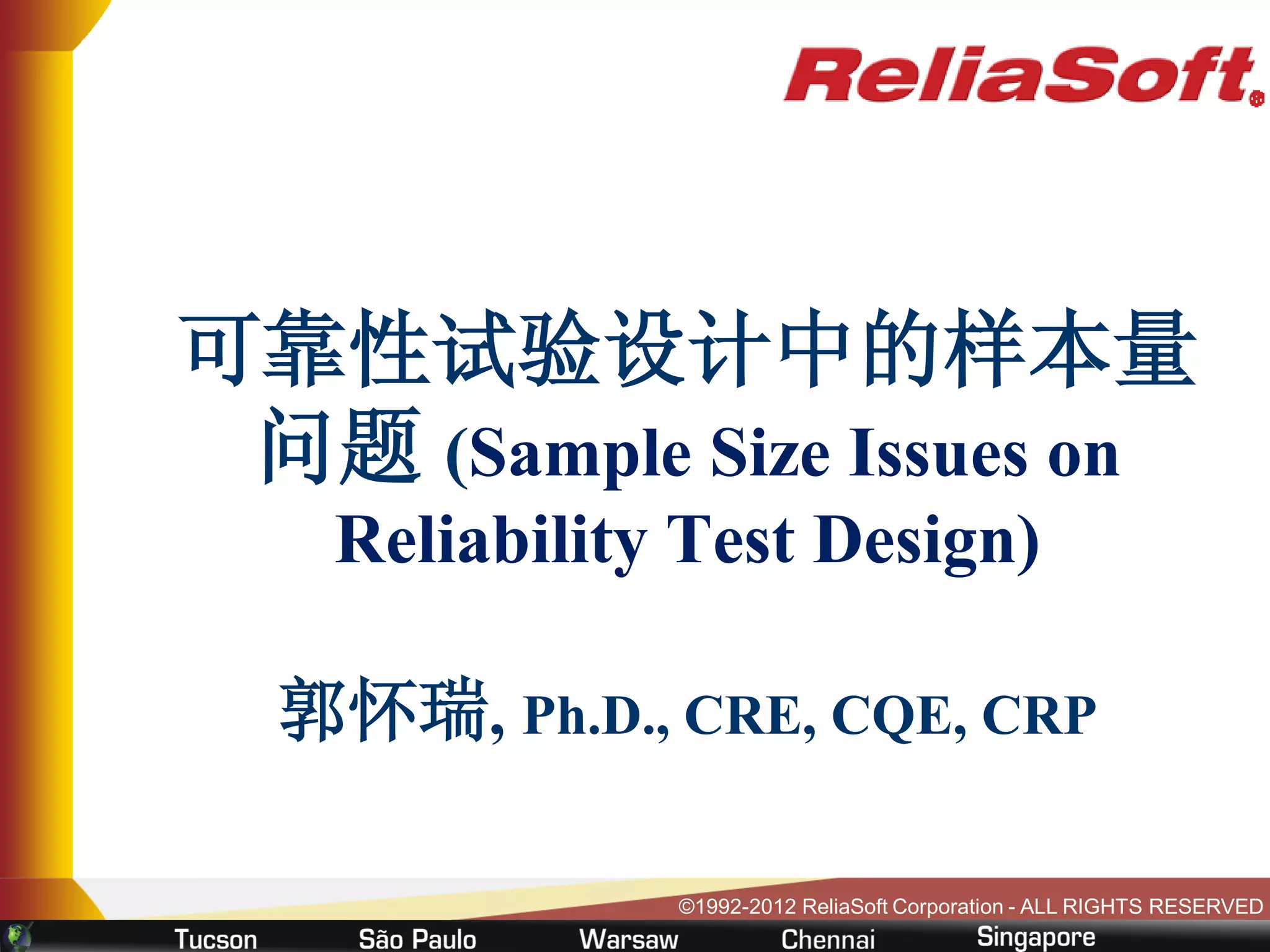 ReliaSoft®

可靠性试验设计中的样本量问题 (Sample Size Issues on Reliability Test Design)

郭怀瑞, Ph.D., CRE, CQE, CRP

©1992-2012 ReliaSoft Corporation - ALL RIGHTS RESERVED

Tucson São Paulo Warsaw Chennai Singapore